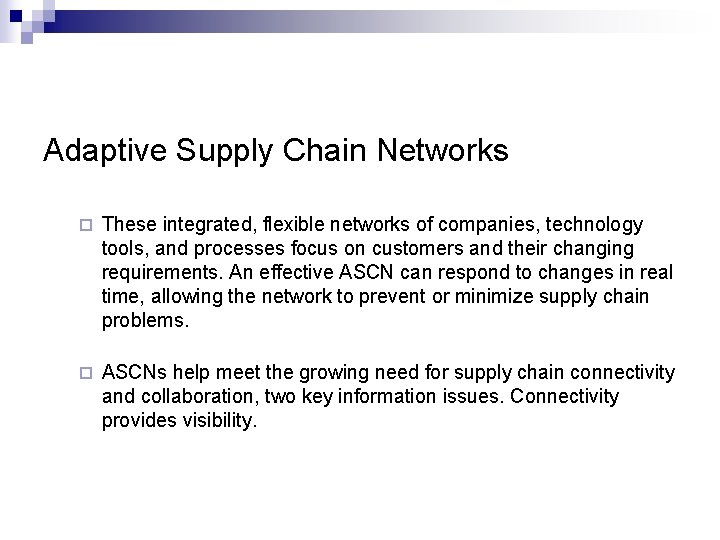 Adaptive Supply Chain Networks

□ These integrated, flexible networks of companies, technology tools, and processes focus on customers and their changing requirements. An effective ASCN can respond to changes in real time, allowing the network to prevent or minimize supply chain problems.

□ ASCNs help meet the growing need for supply chain connectivity and collaboration, two key information issues. Connectivity provides visibility.